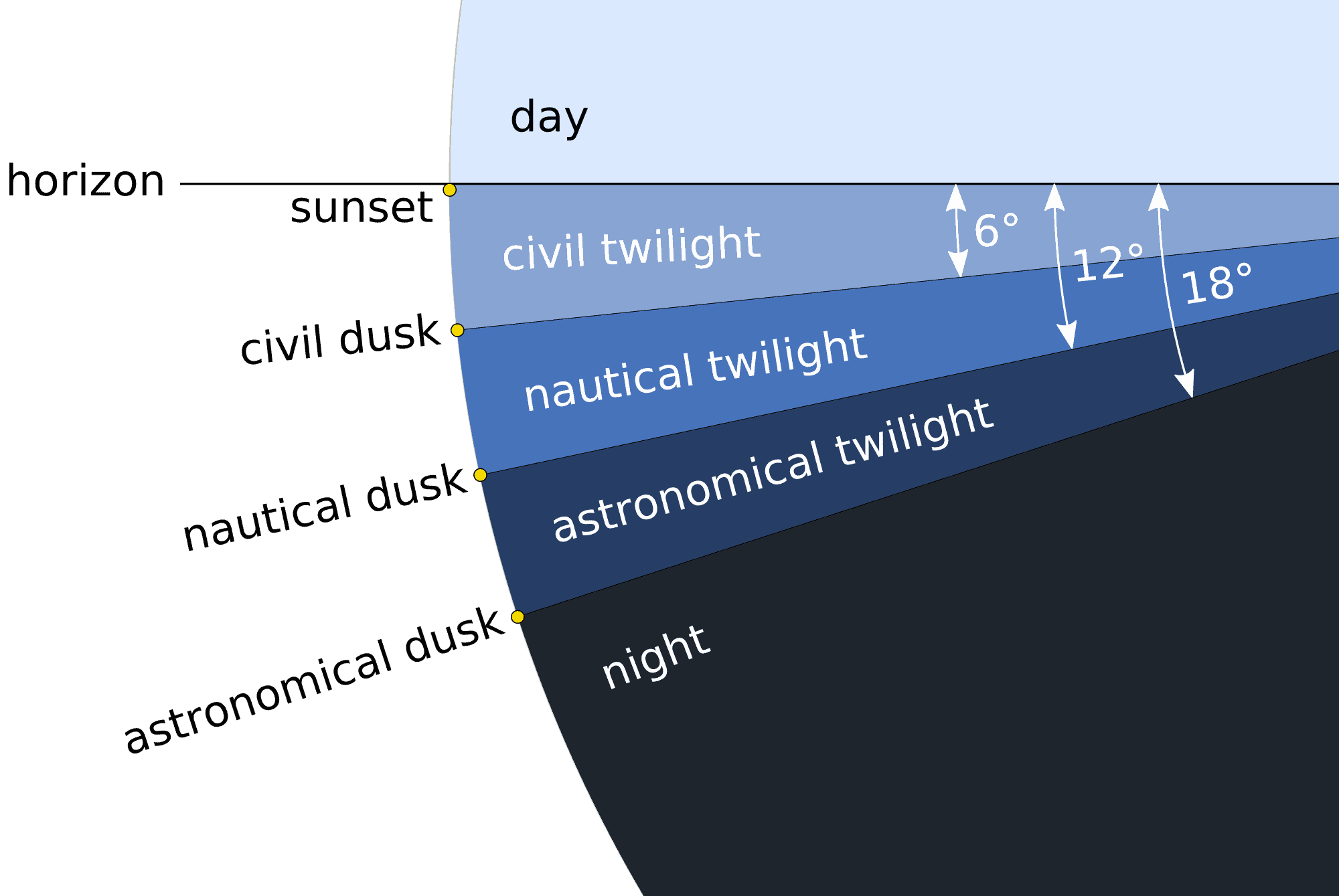 day

horizon

sunset

civil twilight

6°

12°

18°

civil dusk

nautical twilight

nautical dusk

astronomical twilight

astronomical dusk

night